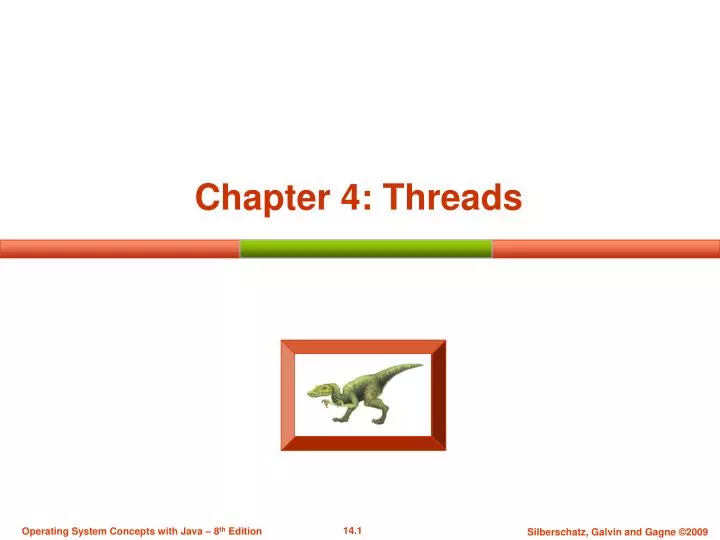 Chapter 4: Threads

Operating System Concepts with Java – 8$^{th}$ Edition

14.1

Silberschatz, Galvin and Gagne ©2009